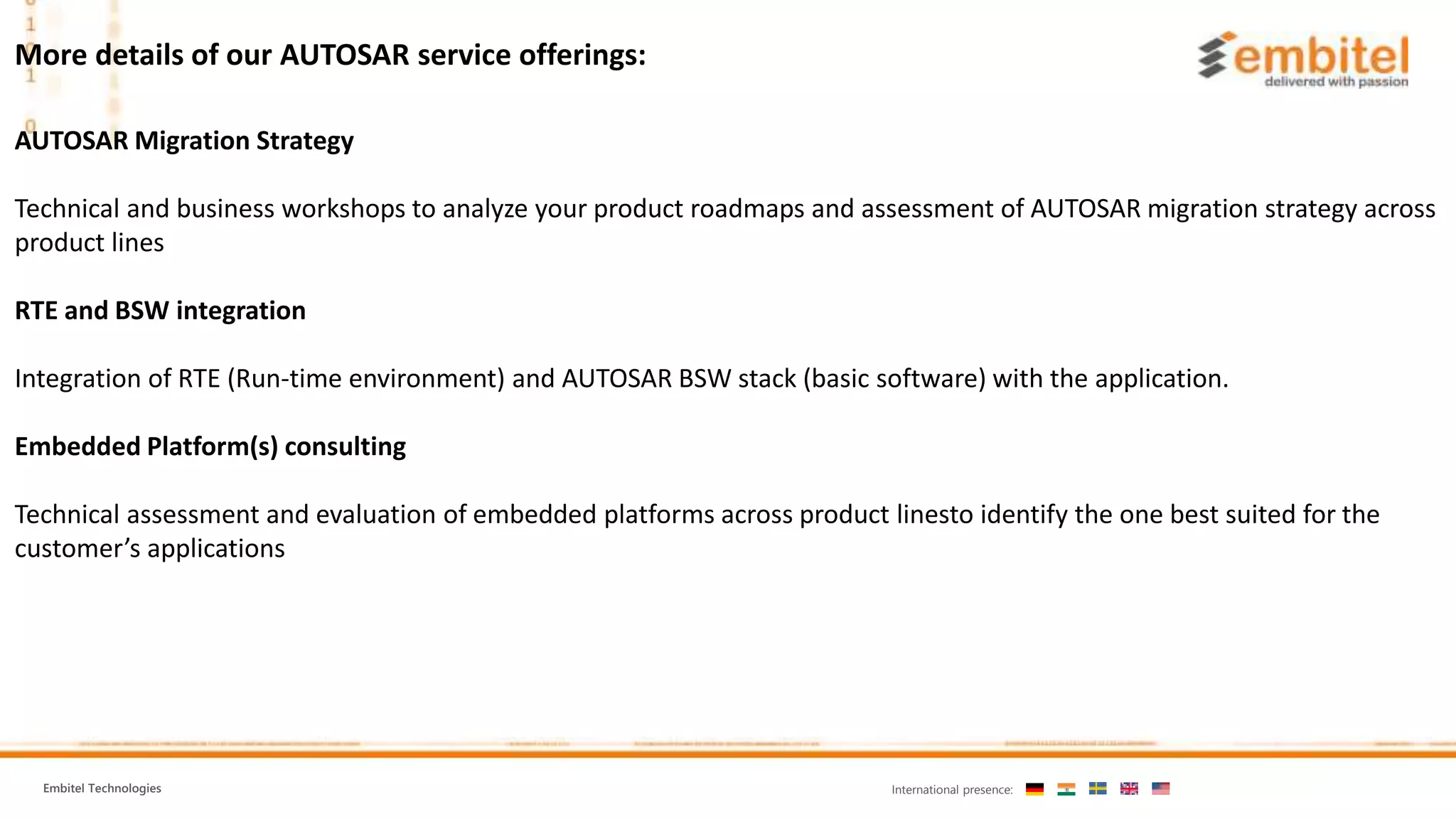 More details of our AUTOSAR service offerings:

embitel
delivered with passion

AUTOSAR Migration Strategy

Technical and business workshops to analyze your product roadmaps and assessment of AUTOSAR migration strategy across product lines

RTE and BSW integration

Integration of RTE (Run-time environment) and AUTOSAR BSW stack (basic software) with the application.

Embedded Platform(s) consulting

Technical assessment and evaluation of embedded platforms across product linesto identify the one best suited for the customer's applications

Embitel Technologies

International presence: